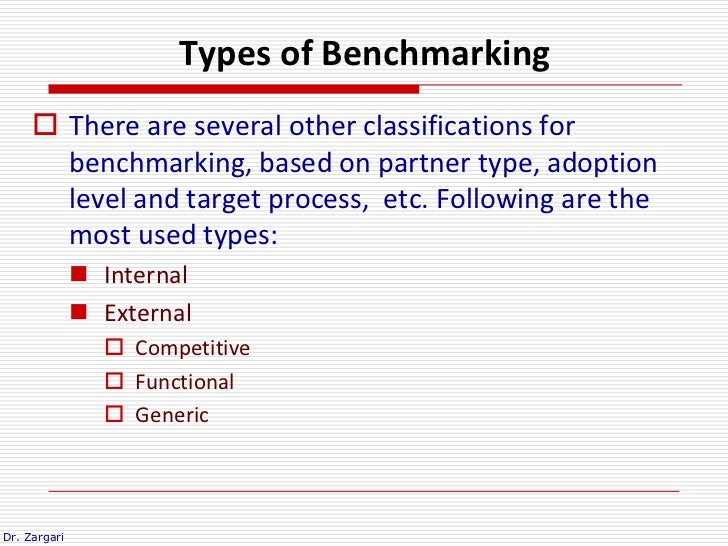 Types of Benchmarking

There are several other classifications for benchmarking, based on partner type, adoption level and target process, etc. Following are the most used types:

Internal

External

Competitive

Functional

Generic

Dr. Zargari